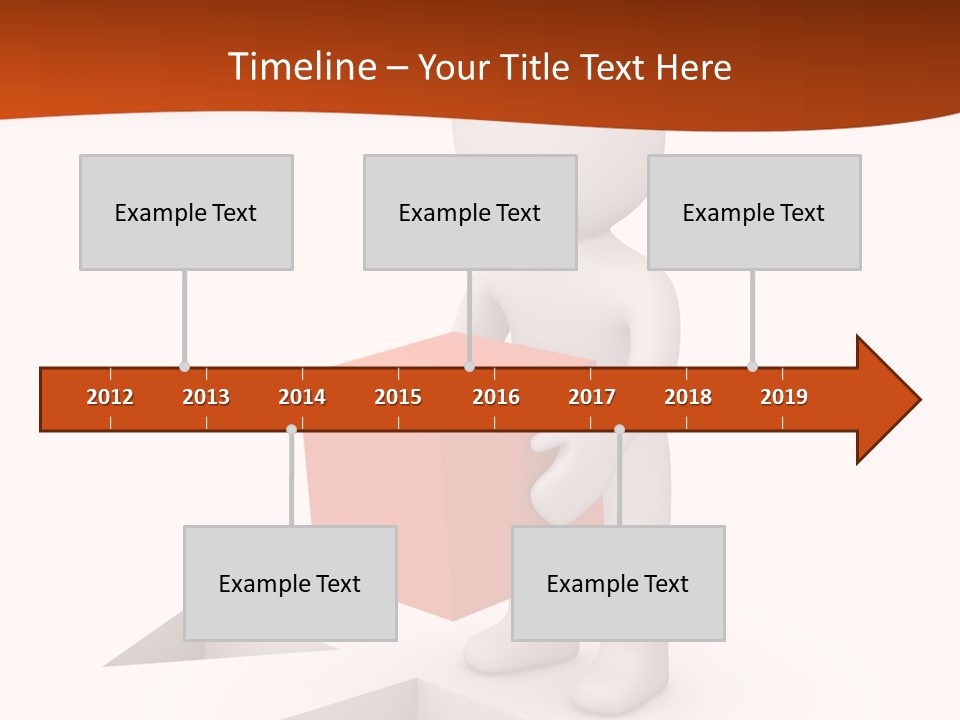 Timeline – Your Title Text Here

Example Text

Example Text

Example Text

2012 2013 2014 2015 2016 2017 2018 2019

Example Text

Example Text